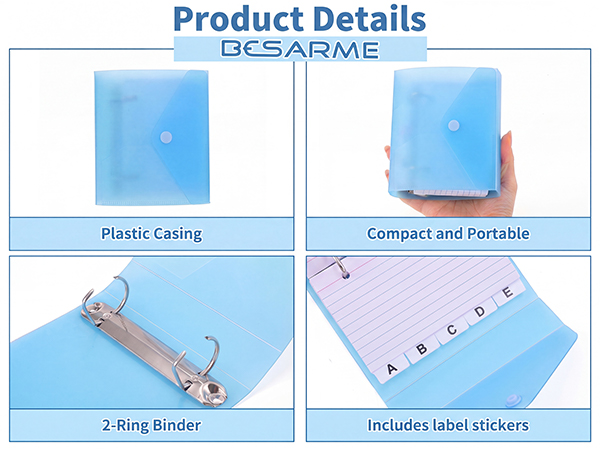 Product Details
BESARME

Plastic Casing

Compact and Portable

2-Ring Binder

A B C D E

Includes label stickers